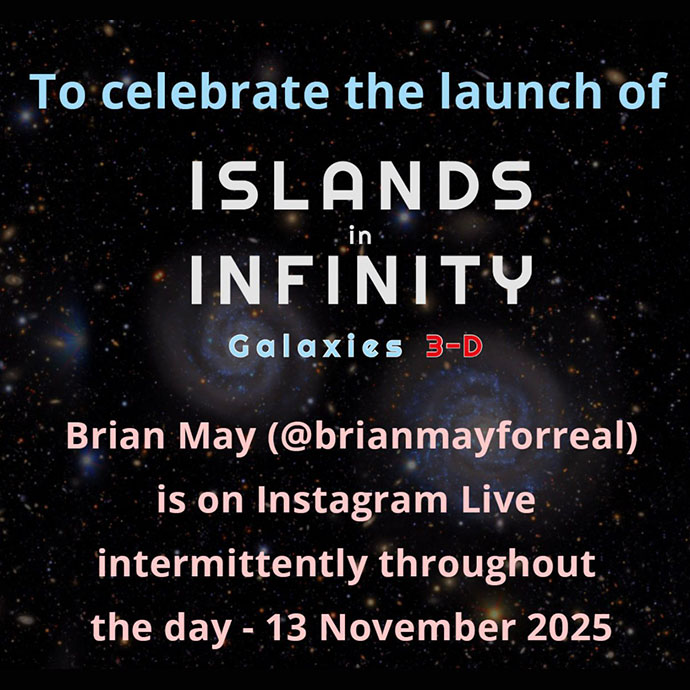 To celebrate the launch of

ISLANDS
in
INFINITY
Galaxies 3-D

Brian May (@brianmayforreal) is on Instagram Live intermittently throughout the day - 13 November 2025